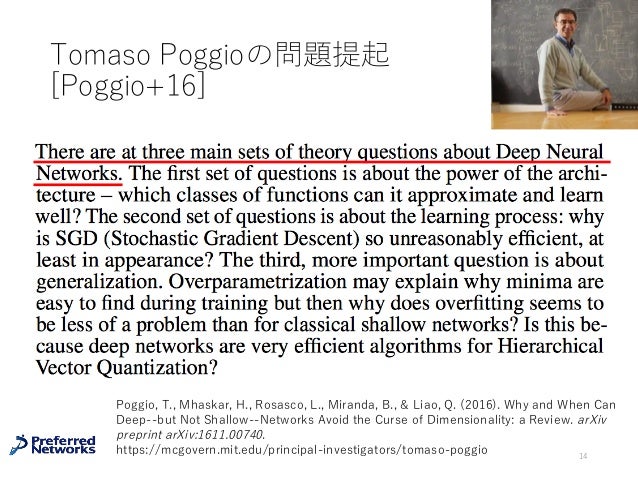 Tomaso Poggioの問題提起 [Poggio+16]

There are at three main sets of theory questions about Deep Neural Networks. The first set of questions is about the power of the architecture – which classes of functions can it approximate and learn well? The second set of questions is about the learning process: why is SGD (Stochastic Gradient Descent) so unreasonably efficient, at least in appearance? The third, more important question is about generalization. Overparametrization may explain why minima are easy to find during training but then why does overfitting seems to be less of a problem than for classical shallow networks? Is this because deep networks are very efficient algorithms for Hierarchical Vector Quantization?

Poggio, T., Mhaskar, H., Rosasco, L., Miranda, B., & Liao, Q. (2016). Why and When Can Deep--but Not Shallow--Networks Avoid the Curse of Dimensionality: a Review. arXiv preprint arXiv:1611.00740.
https://mcgovern.mit.edu/principal-investigators/tomaso-poggio

Preferred Networks

14